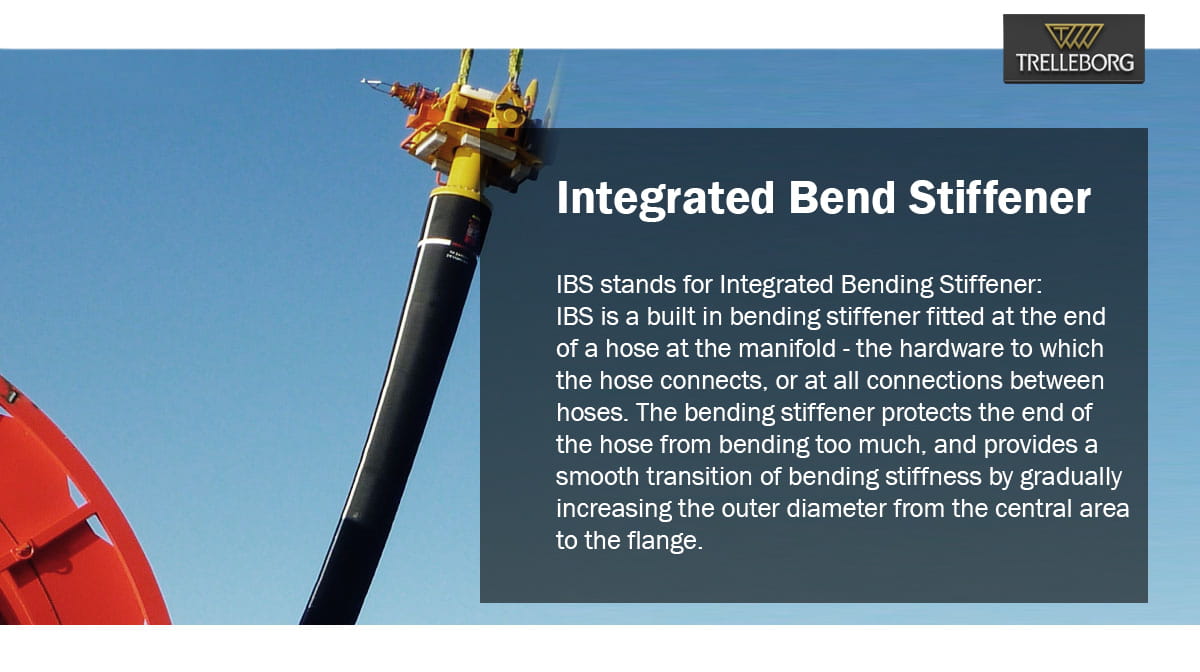 TRELLEBORG

Integrated Bend Stiffener

IBS stands for Integrated Bending Stiffener:
IBS is a built in bending stiffener fitted at the end of a hose at the manifold - the hardware to which the hose connects, or at all connections between hoses. The bending stiffener protects the end of the hose from bending too much, and provides a smooth transition of bending stiffness by gradually increasing the outer diameter from the central area to the flange.